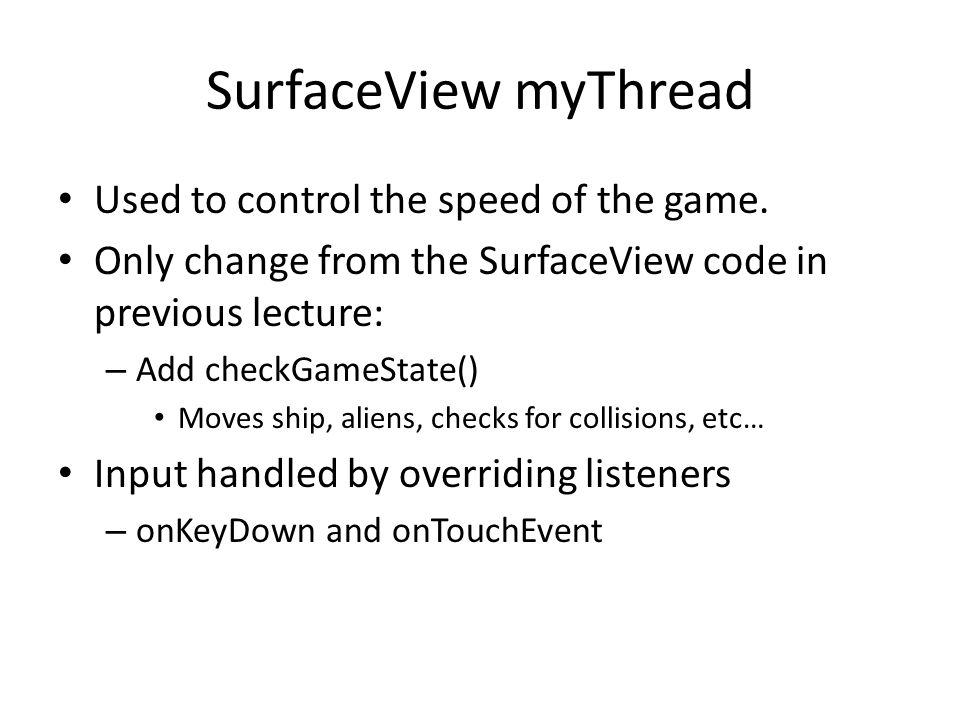 SurfaceView myThread

• Used to control the speed of the game.
• Only change from the SurfaceView code in previous lecture:
– Add checkGameState()
• Moves ship, aliens, checks for collisions, etc…
• Input handled by overriding listeners
– onKeyDown and onTouchEvent